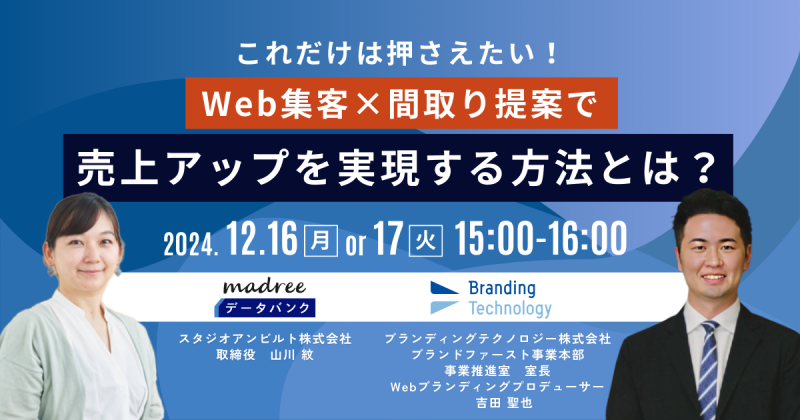 これだけは押さえたい！

Web集客×間取り提案で

売上アップを実現する方法とは？

2024. 12.16 月 or 17 火 15:00-16:00

madree
データバンク

Branding
Technology

スタジオアンビルト株式会社
取締役　山川 紋

ブランディングテクノロジー株式会社
ブランドファースト事業本部
事業推進室　室長
Webブランディングプロデューサー
吉田 聖也